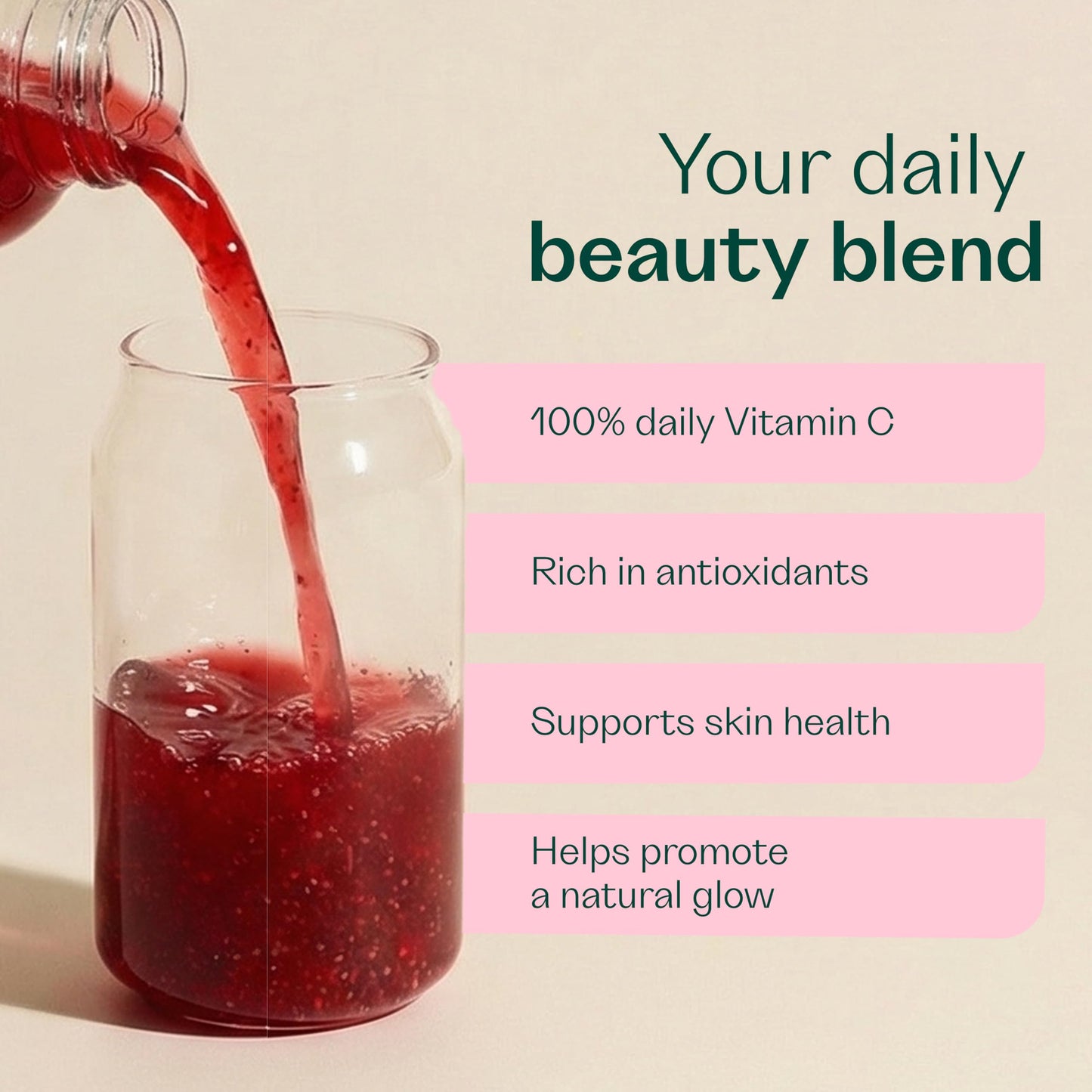 Your daily
beauty blend

100% daily Vitamin C

Rich in antioxidants

Supports skin health

Helps promote
a natural glow